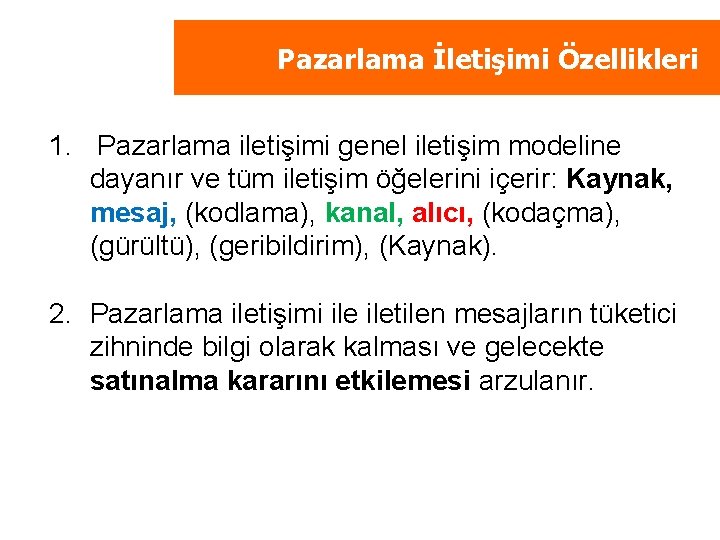 Pazarlama İletişimi Özellikleri

1. Pazarlama iletişimi genel iletişim modeline dayanır ve tüm iletişim öğelerini içerir: Kaynak, mesaj, (kodlama), kanal, alıcı, (kodaçma), (gürültü), (geribildirim), (Kaynak).

2. Pazarlama iletişimi ile iletilen mesajların tüketici zihninde bilgi olarak kalması ve gelecekte satınalma kararını etkilemesi arzulanır.